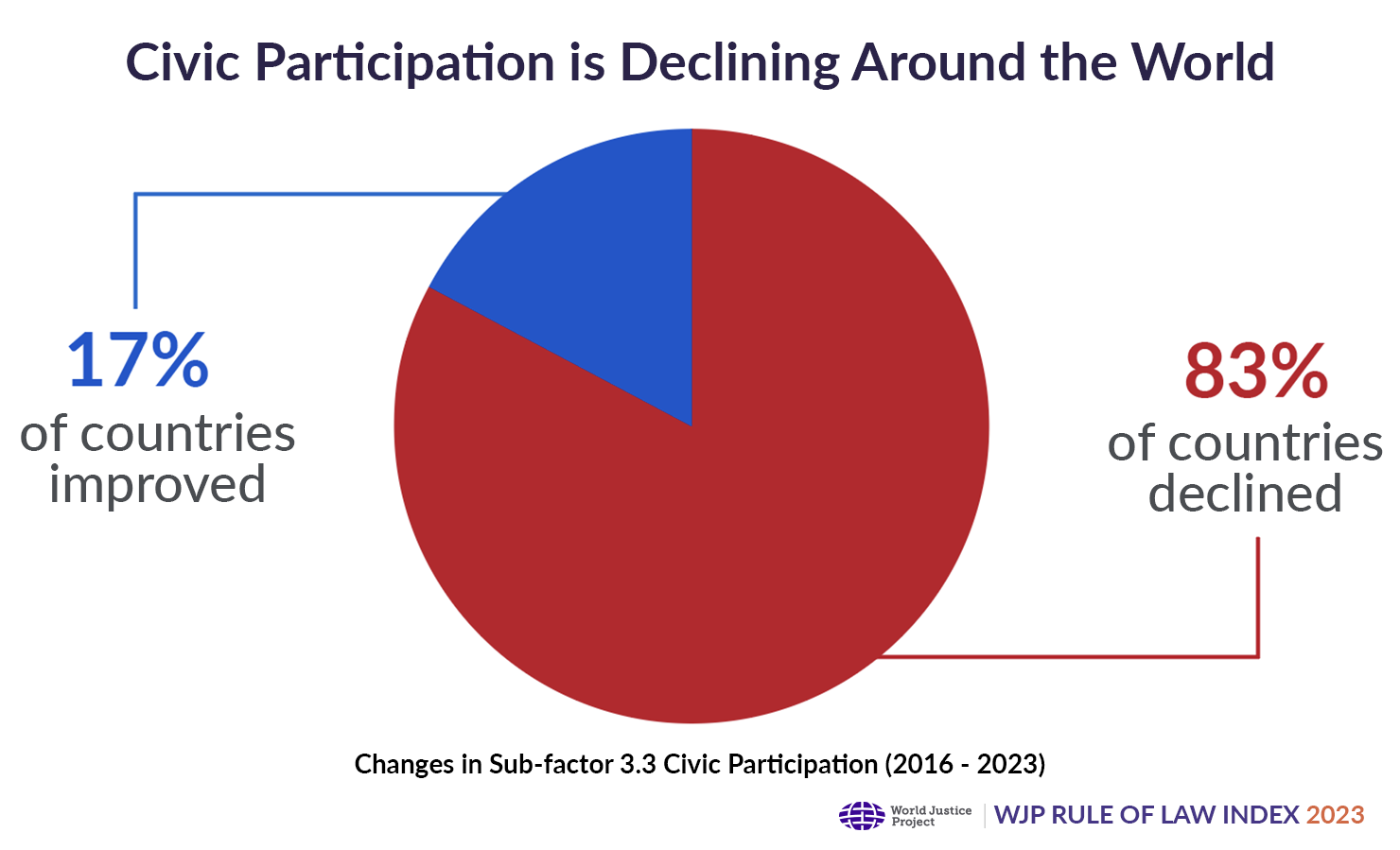 Civic Participation is Declining Around the World

17%
of countries improved

83%
of countries declined

Changes in Sub-factor 3.3 Civic Participation (2016 - 2023)

World Justice Project | WJP RULE OF LAW INDEX 2023